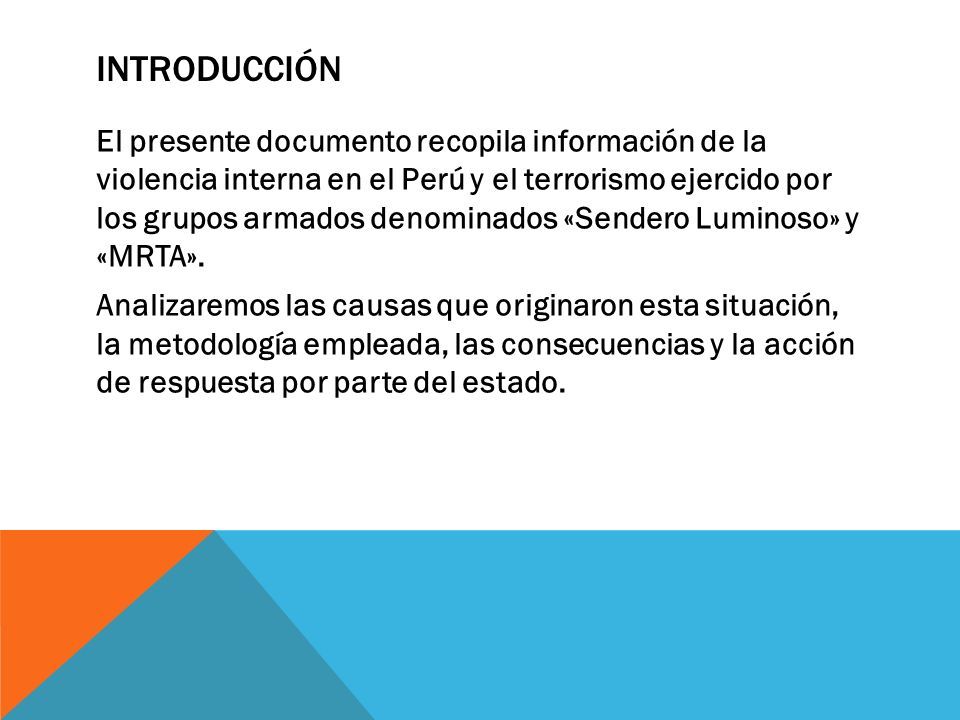 INTRODUCCIÓN

El presente documento recopila información de la violencia interna en el Perú y el terrorismo ejercido por los grupos armados denominados «Sendero Luminoso» y «MRTA».

Analizaremos las causas que originaron esta situación, la metodología empleada, las consecuencias y la acción de respuesta por parte del estado.